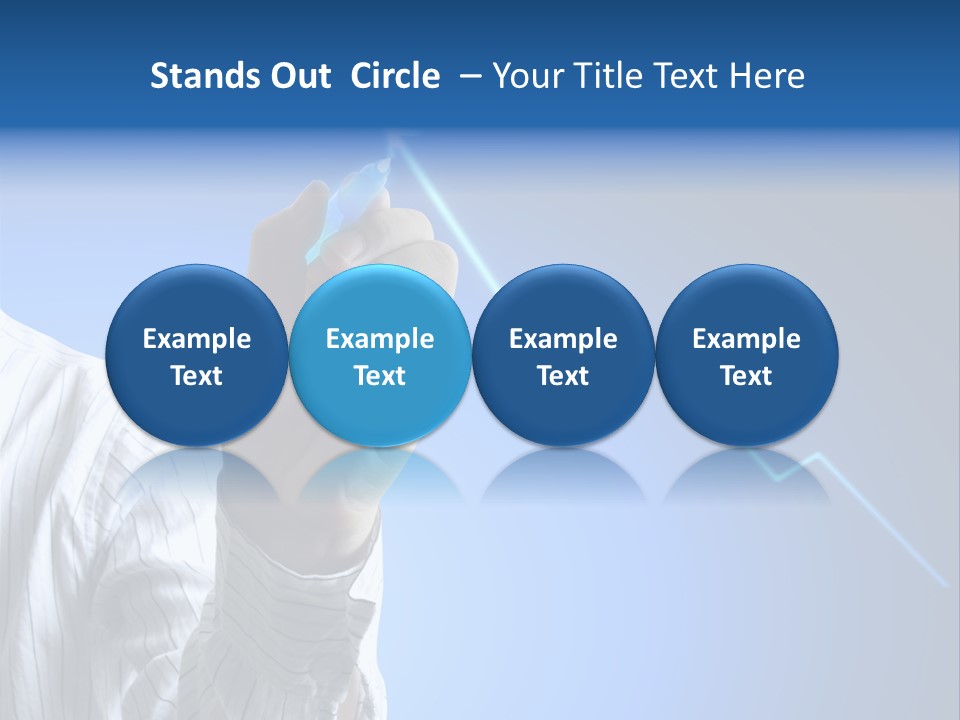 Stands Out Circle – Your Title Text Here

Example Text

Example Text

Example Text

Example Text